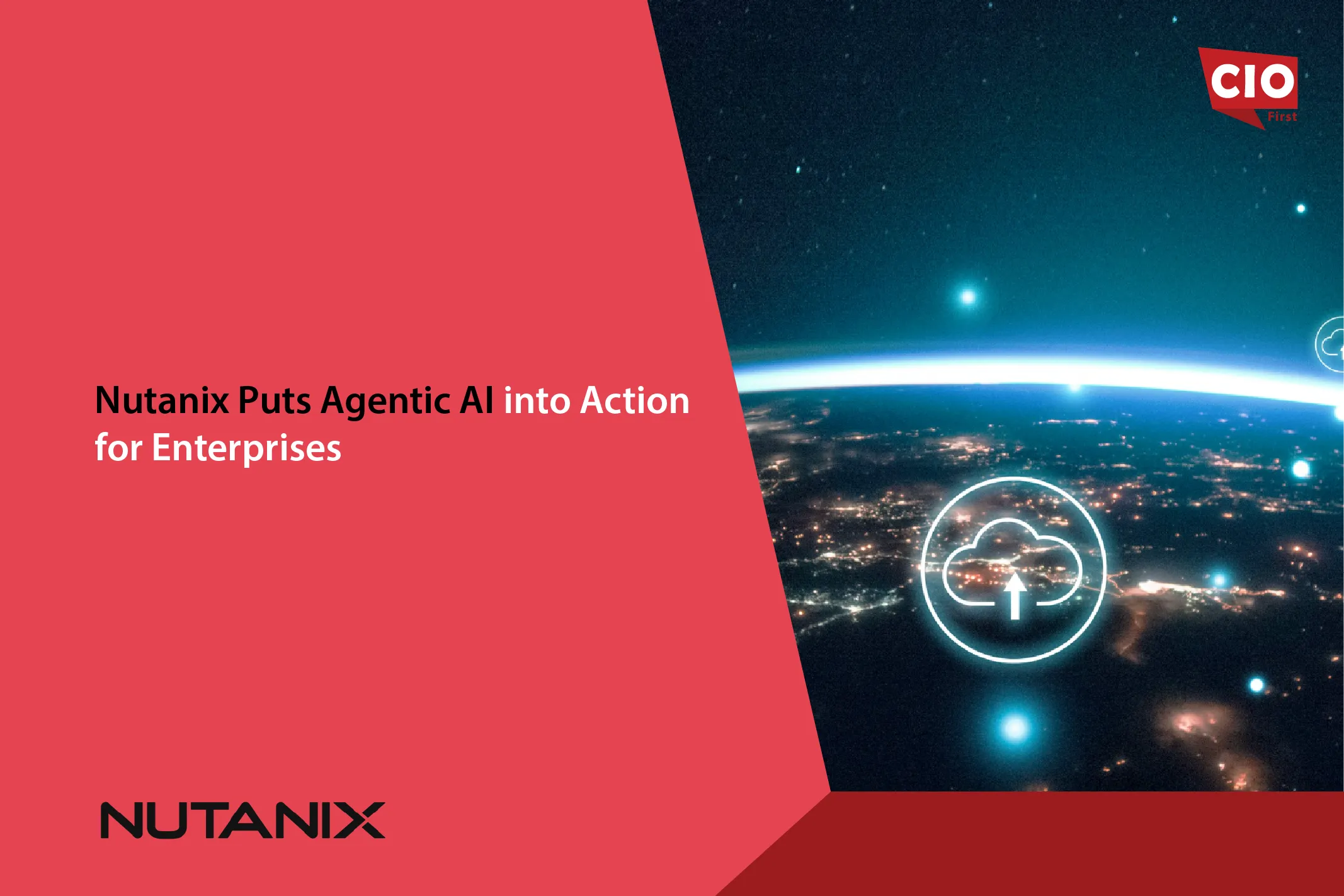 CIO
First

Nutanix Puts Agentic AI into Action for Enterprises

NUTANIX